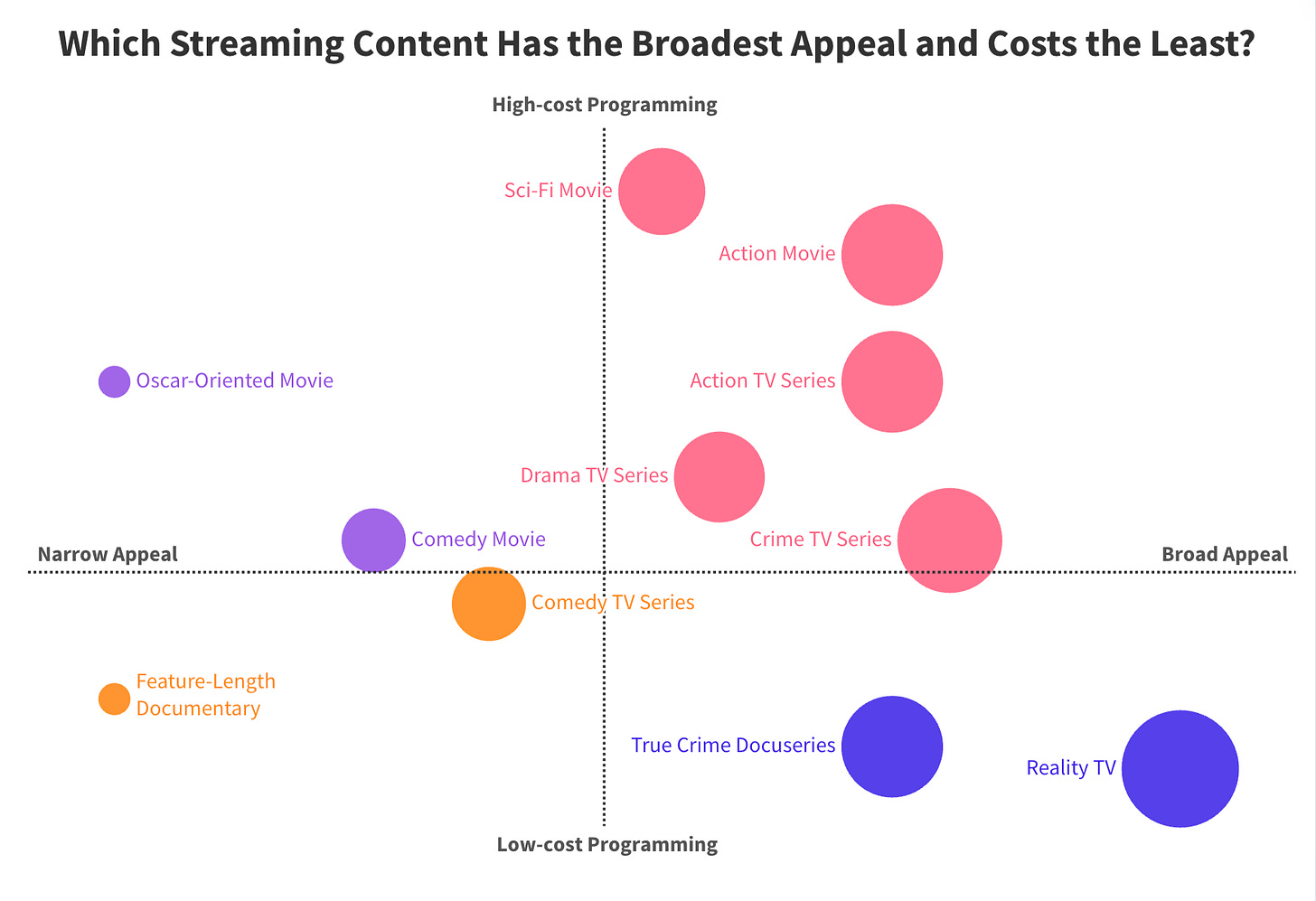 Which Streaming Content Has the Broadest Appeal and Costs the Least?

High-cost Programming

Sci-Fi Movie

Action Movie

Oscar-Oriented Movie

Action TV Series

Drama TV Series

Comedy Movie

Crime TV Series

Narrow Appeal

Broad Appeal

Comedy TV Series

Feature-Length Documentary

True Crime Docuseries

Reality TV

Low-cost Programming